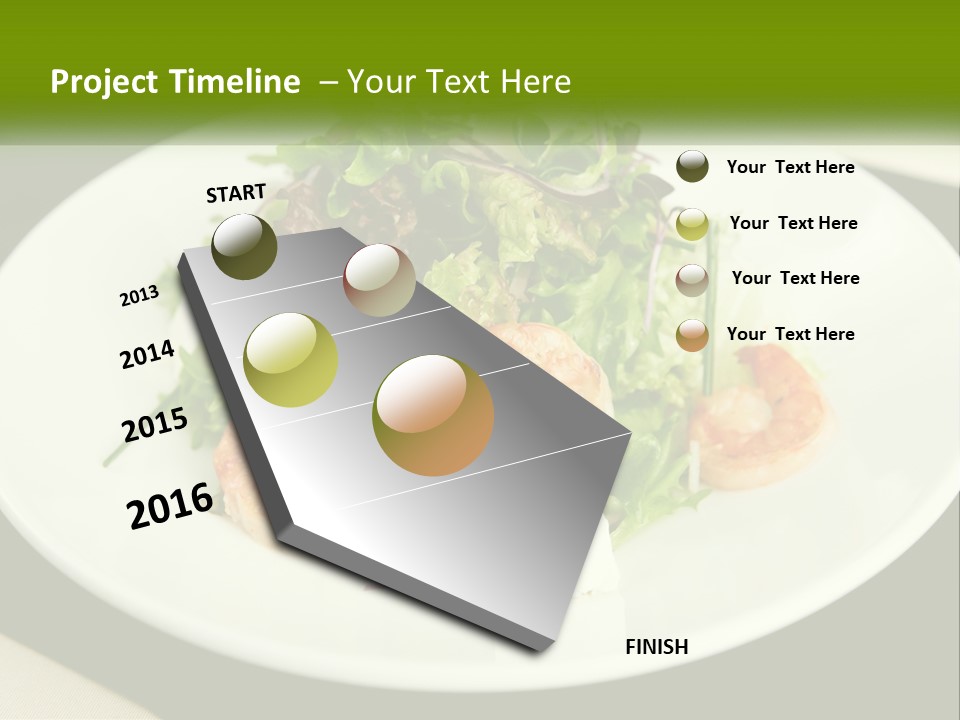 Project Timeline – Your Text Here

START

2013

2014

2015

2016

FINISH

Your Text Here

Your Text Here

Your Text Here

Your Text Here